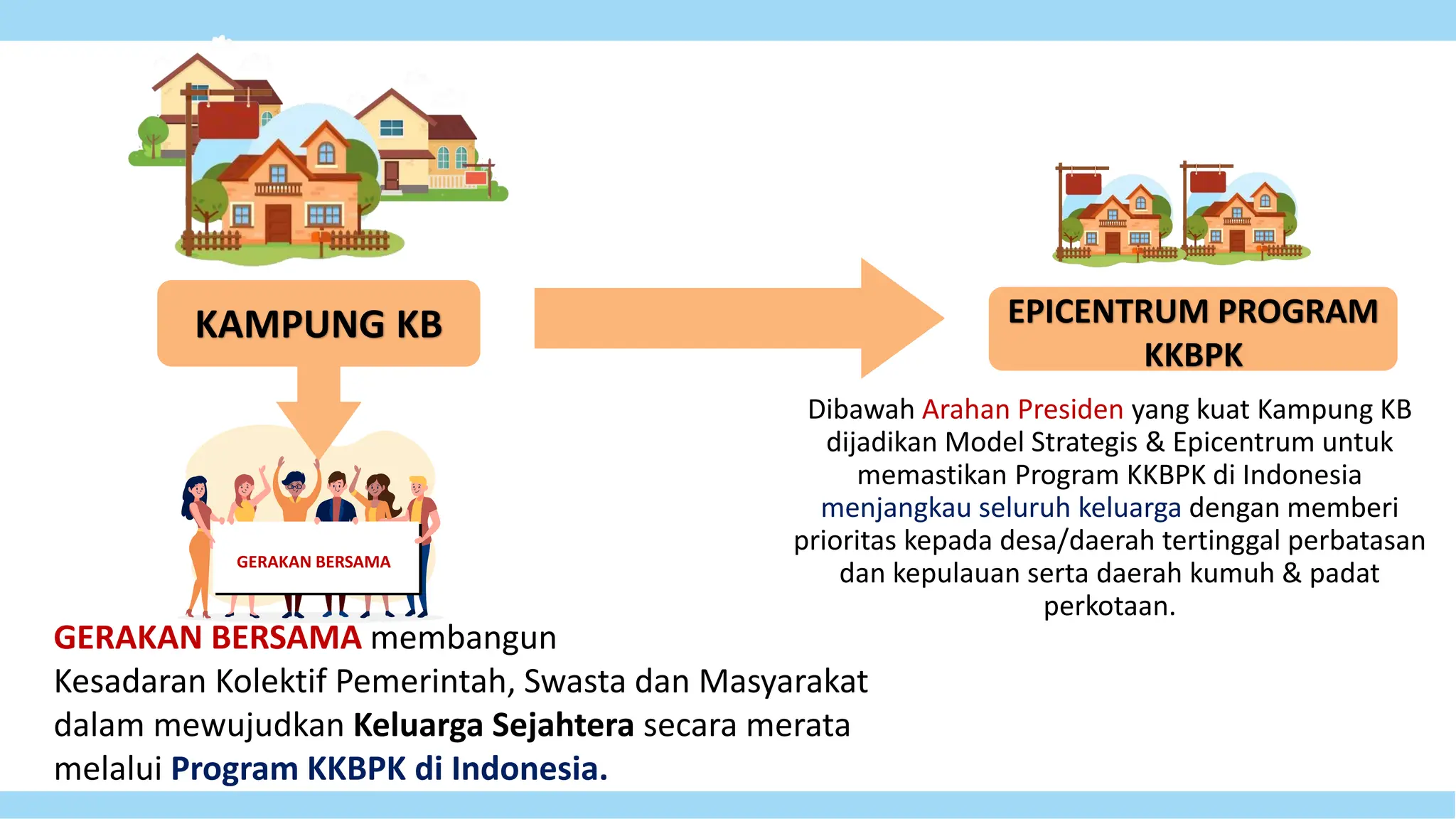 KAMPUNG KB

EPICENTRUM PROGRAM KKBPK

Dibawah Arahan Presiden yang kuat Kampung KB dijadikan Model Strategis & Epicentrum untuk memastikan Program KKBPK di Indonesia menjangkau seluruh keluarga dengan memberi prioritas kepada desa/daerah tertinggal perbatasan dan kepulauan serta daerah kumuh & padat perkotaan.

GERAKAN BERSAMA

GERAKAN BERSAMA membangun Kesadaran Kolektif Pemerintah, Swasta dan Masyarakat dalam mewujudkan Keluarga Sejahtera secara merata melalui Program KKBPK di Indonesia.